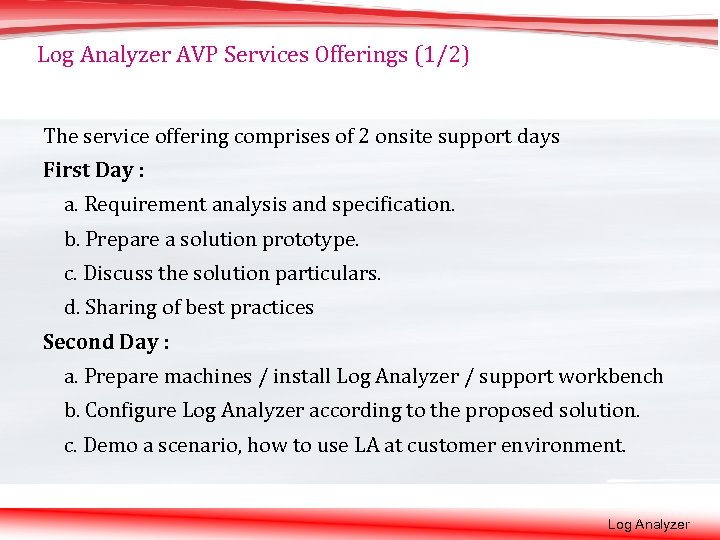 Log Analyzer AVP Services Offerings (1/2)

The service offering comprises of 2 onsite support days

First Day :

a. Requirement analysis and specification.

b. Prepare a solution prototype.

c. Discuss the solution particulars.

d. Sharing of best practices

Second Day :

a. Prepare machines / install Log Analyzer / support workbench

b. Configure Log Analyzer according to the proposed solution.

c. Demo a scenario, how to use LA at customer environment.

Log Analyzer